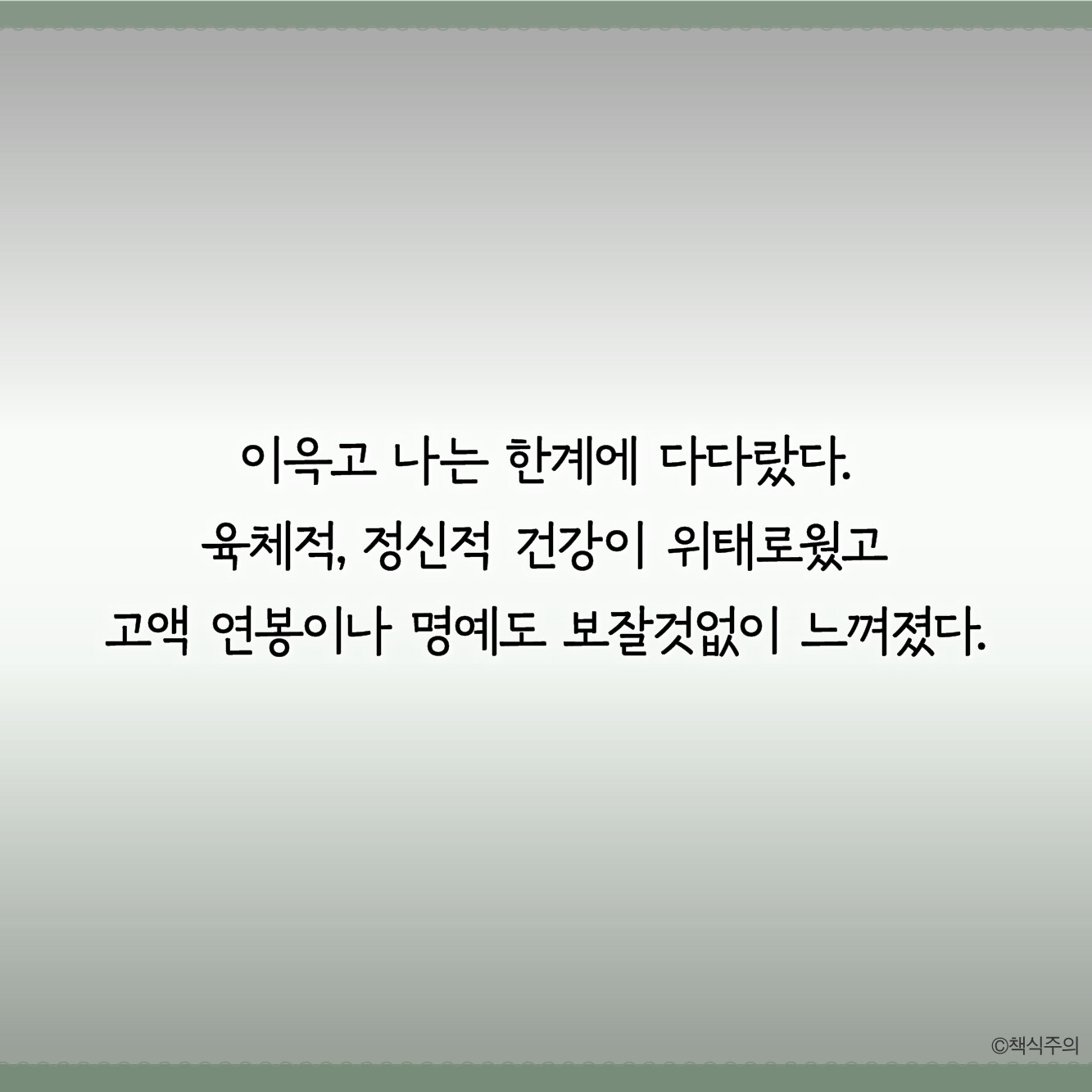 이윽고 나는 한계에 다다랐다.
육체적, 정신적 건강이 위태로웠고
고액 연봉이나 명예도 보잘것없이 느껴졌다.

©책식주의